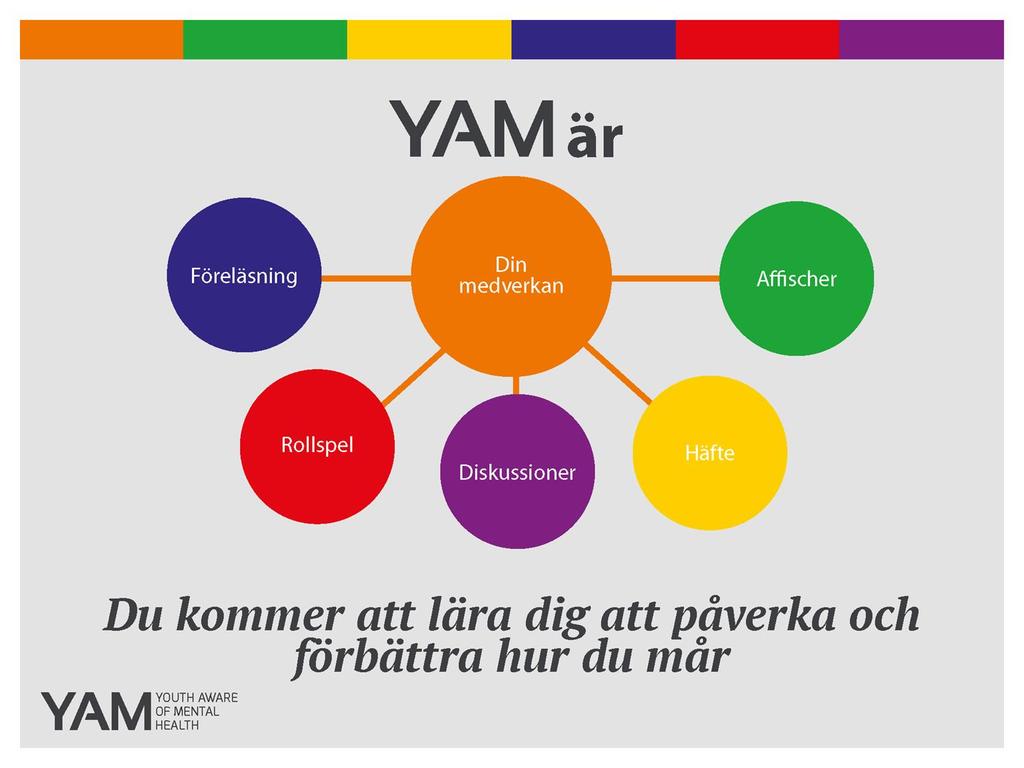 YAM är

Föreläsning

Din medverkan

Affischer

Rollspel

Diskussioner

Häfte

Du kommer att lära dig att påverka och förbättra hur du mår

YAM YOUTH AWARE OF MENTAL HEALTH